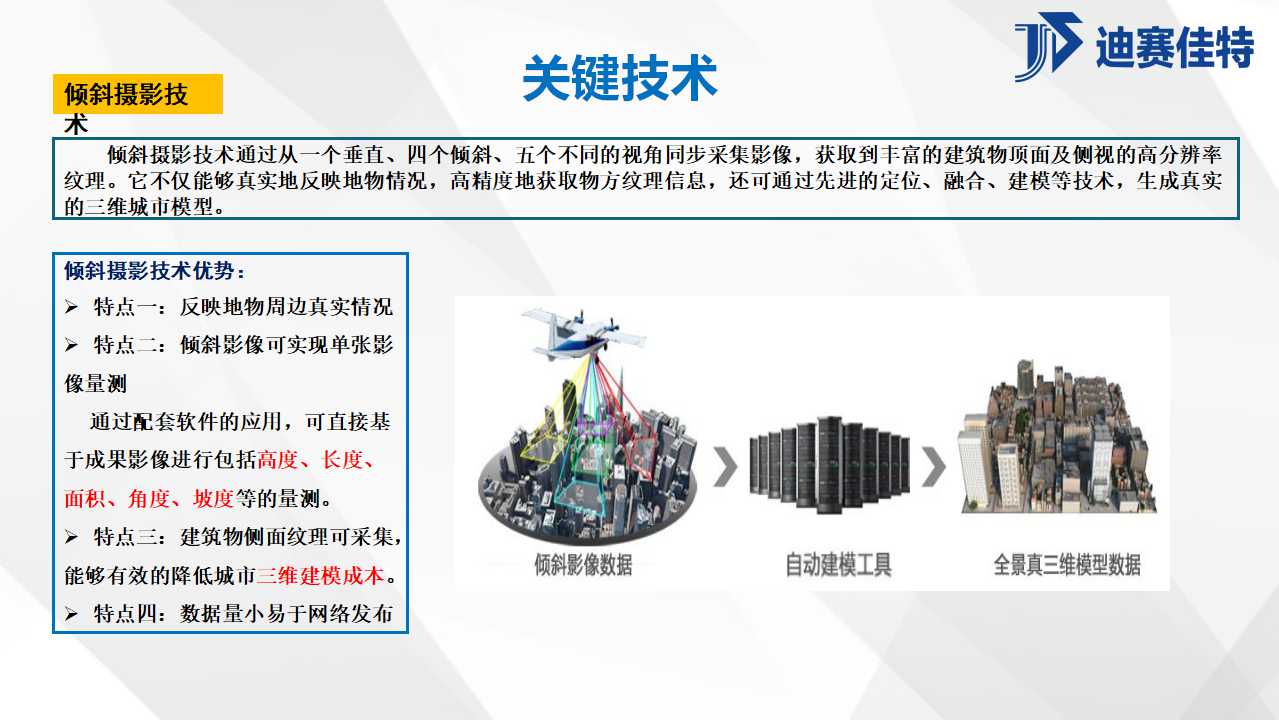 迪赛佳特

关键技术

倾斜摄影技术

倾斜摄影技术通过从一个垂直、四个倾斜、五个不同的视角同步采集影像，获取到丰富的建筑物顶面及侧视的高分辨率纹理。它不仅能够真实地反映地物情况，高精度地获取物方纹理信息，还可通过先进的定位、融合、建模等技术，生成真实的三维城市模型。

倾斜摄影技术优势：
➢ 特点一：反映地物周边真实情况
➢ 特点二：倾斜影像可实现单张影像量测
通过配套软件的应用，可直接基于成果影像进行包括高度、长度、面积、角度、坡度等的量测。
➢ 特点三：建筑物侧面纹理可采集，能够有效的降低城市三维建模成本。
➢ 特点四：数据量小易于网络发布

倾斜影像数据

自动建模工具

全景真三维模型数据